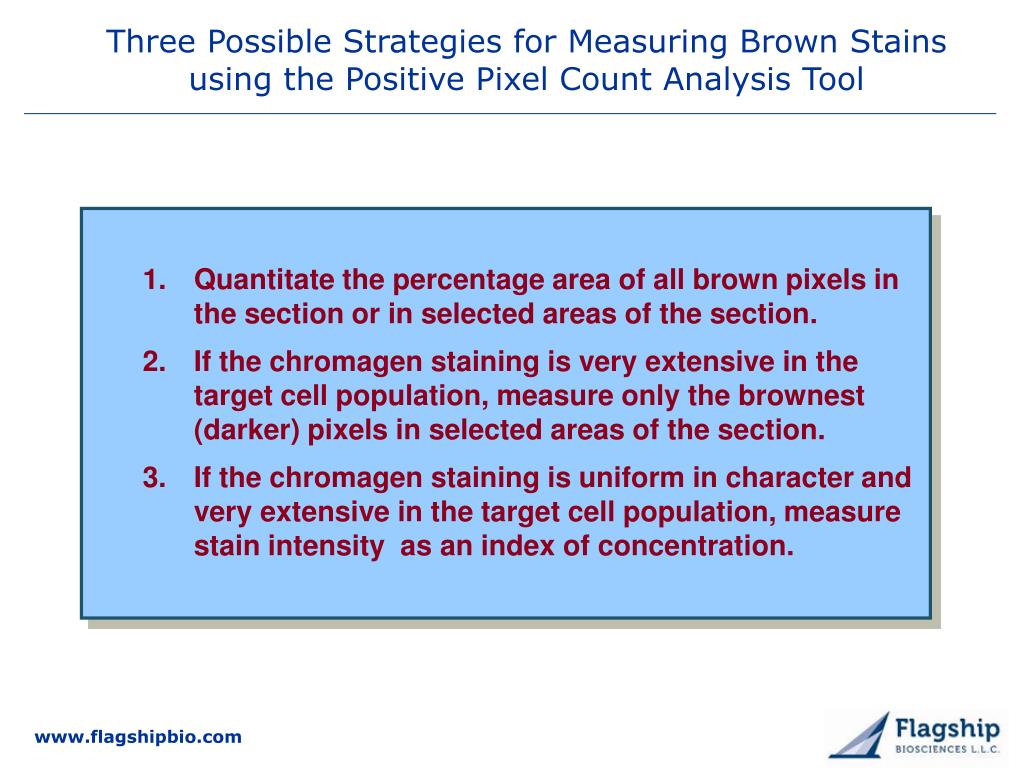 Three Possible Strategies for Measuring Brown Stains using the Positive Pixel Count Analysis Tool

1. Quantitate the percentage area of all brown pixels in the section or in selected areas of the section.
2. If the chromagen staining is very extensive in the target cell population, measure only the brownest (darker) pixels in selected areas of the section.
3. If the chromagen staining is uniform in character and very extensive in the target cell population, measure stain intensity  as an index of concentration.

www.flagshipbio.com

Flagship
BIOSCIENCES L.L.C.